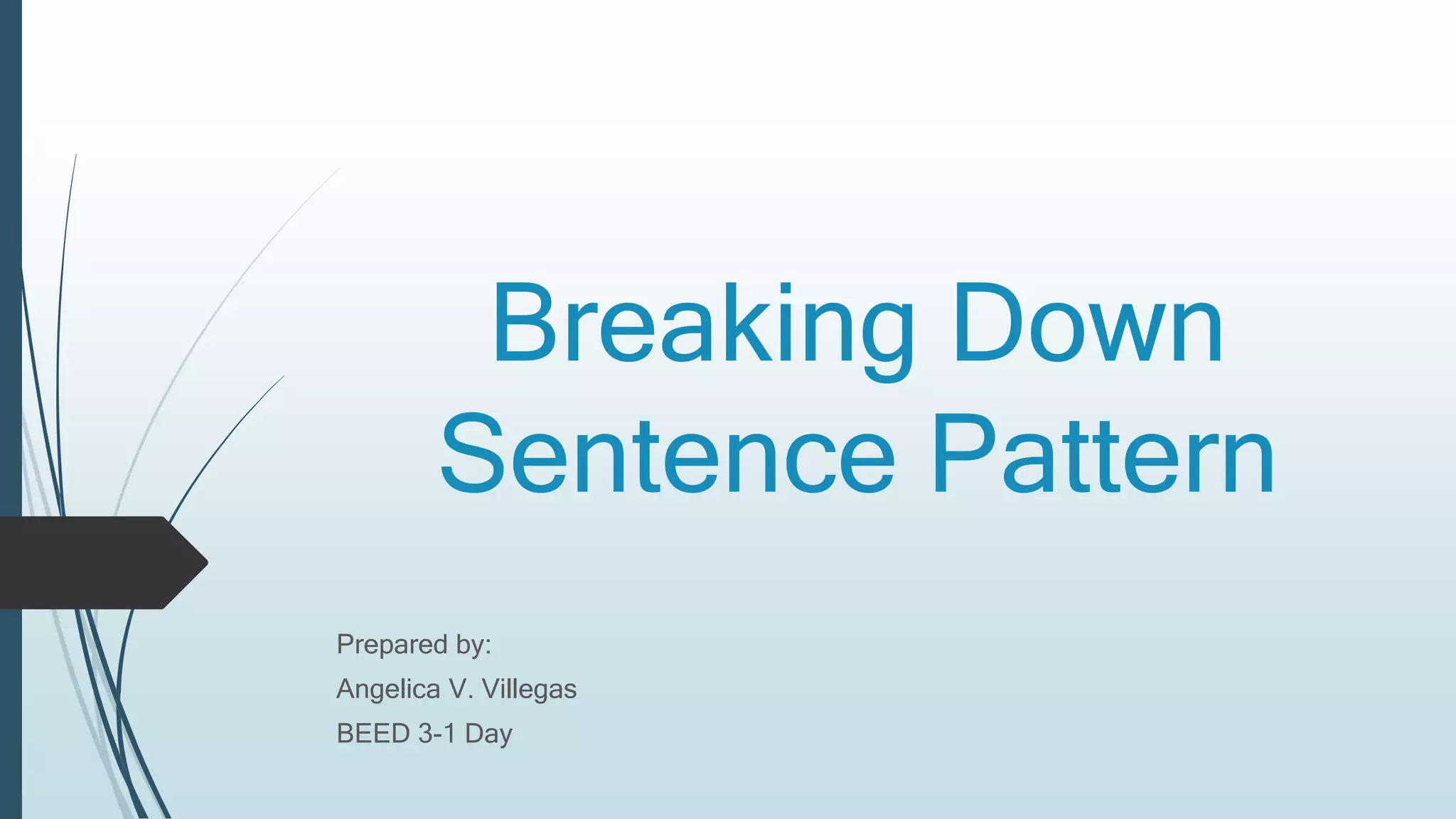 Breaking Down Sentence Pattern

Prepared by:
Angelica V. Villegas
BEED 3-1 Day